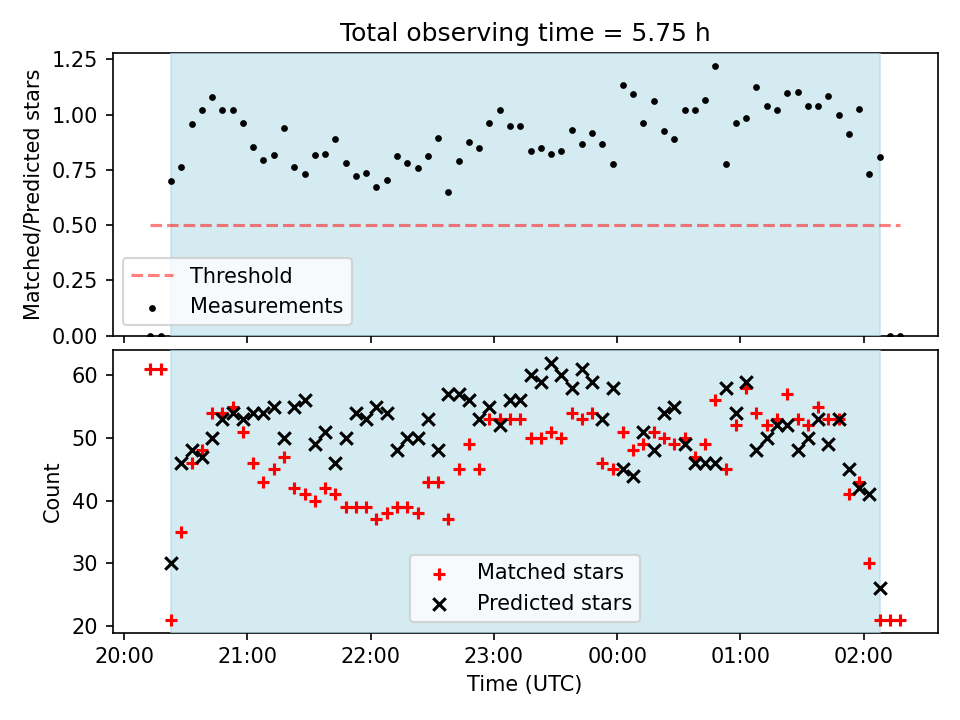 Total observing time = 5.75 h

Matched/Predicted stars

1.25
1.00
0.75
0.50
0.25
0.00

Threshold
Measurements

Count

60
50
40
30
20

Matched stars
Predicted stars

20:00
21:00
22:00
23:00
00:00
01:00
02:00

Time (UTC)